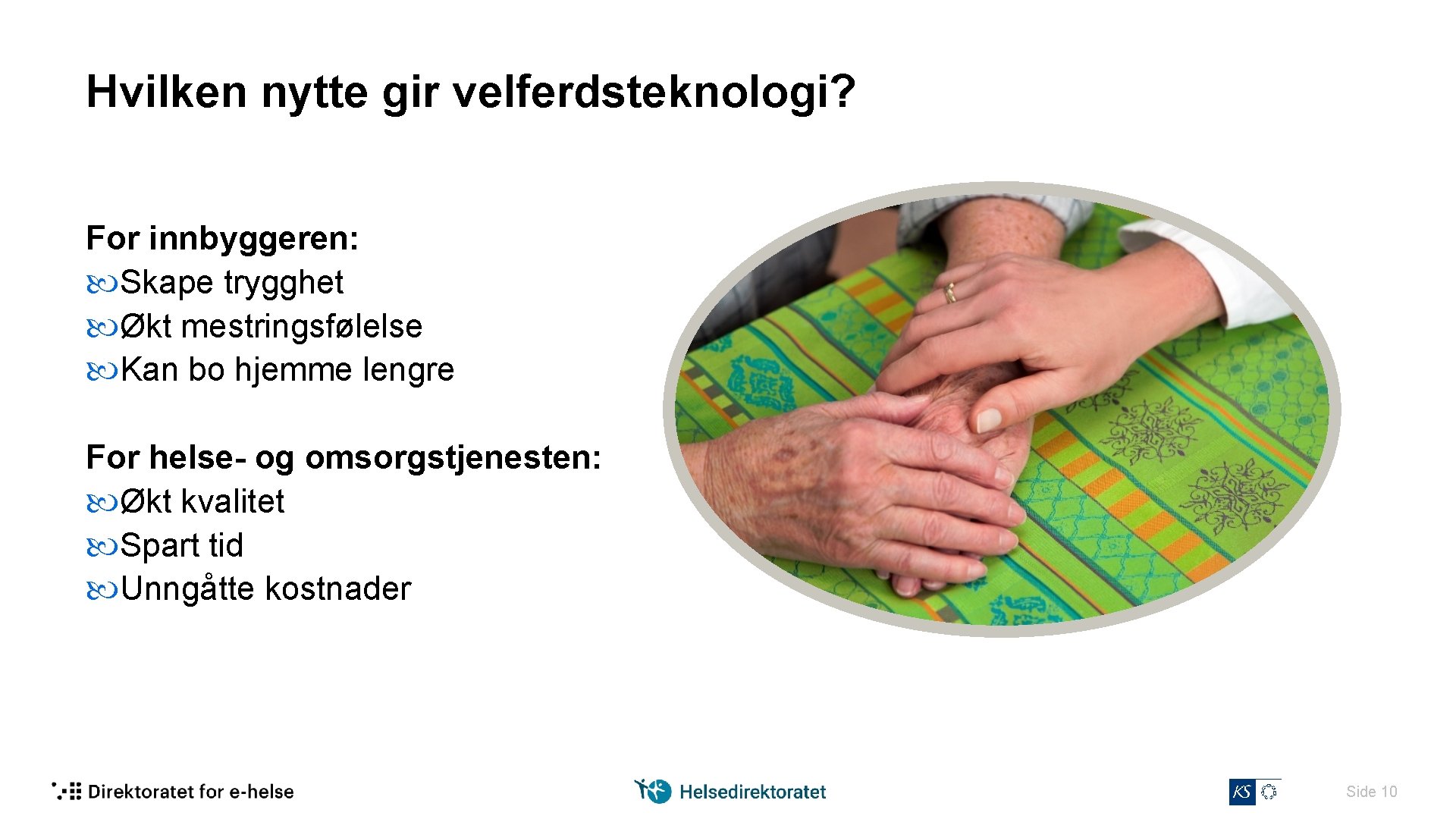 Hvilken nytte gir velferdsteknologi?

For innbyggeren:
Skape trygghet
Økt mestringsfølelse
Kan bo hjemme lengre

For helse- og omsorgstjenesten:
Økt kvalitet
Spart tid
Unngåtte kostnader

Direktoratet for e-helse

Helsedirektoratet

KS

Side 10